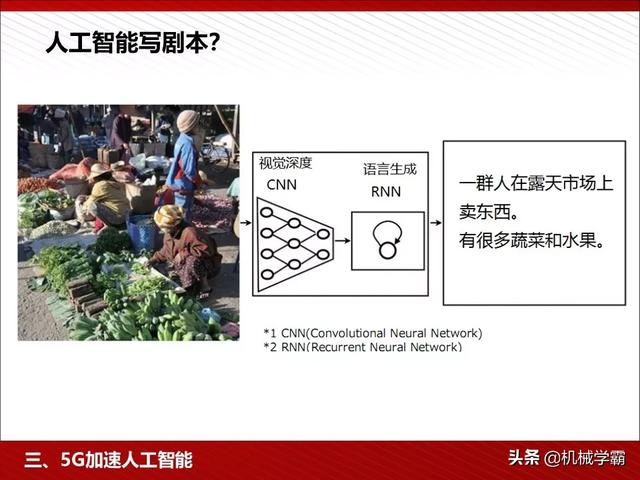 人工智能写剧本?

视觉深度
CNN

语言生成
RNN

一群人在露天市场上卖东西。
有很多蔬菜和水果。

*1 CNN(Convolutional Neural Network)
*2 RNN(Recurrent Neural Network)

三、5G加速人工智能

头条 @机械学霸